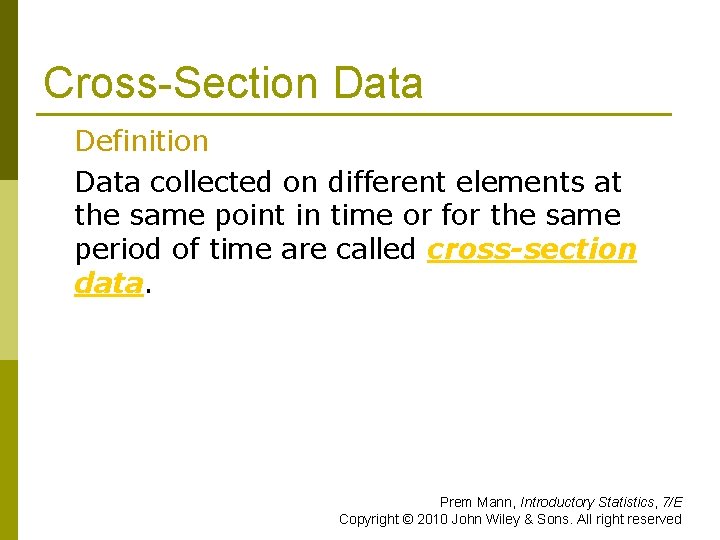 Cross-Section Data

Definition

Data collected on different elements at the same point in time or for the same period of time are called cross-section data.

Prem Mann, Introductory Statistics, 7/E
Copyright © 2010 John Wiley & Sons. All right reserved